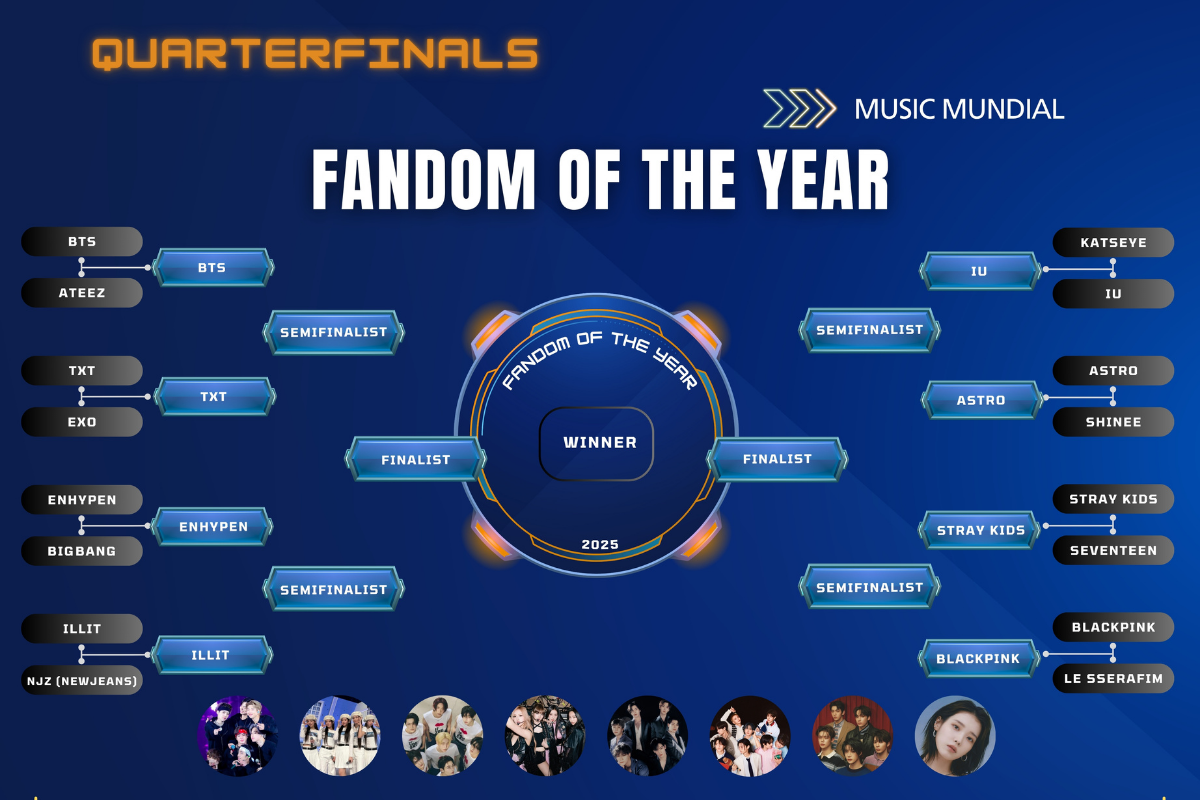 QUARTERFINALS

MUSIC MUNDIAL

FANDOM OF THE YEAR

BTS
ATEEZ
BTS
SEMIFINALIST
TXT
EXO
TXT
FINALIST
ENHYPEN
BIGBANG
ENHYPEN
SEMIFINALIST
ILLIT
NJZ (NEWJEANS)
ILLIT

FANDOM OF THE YEAR
WINNER
2025

KATSEYE
IU
IU
SEMIFINALIST
ASTRO
SHINEE
ASTRO
FINALIST
STRAY KIDS
SEVENTEEN
STRAY KIDS
SEMIFINALIST
BLACKPINK
LE SSERAFIM
BLACKPINK